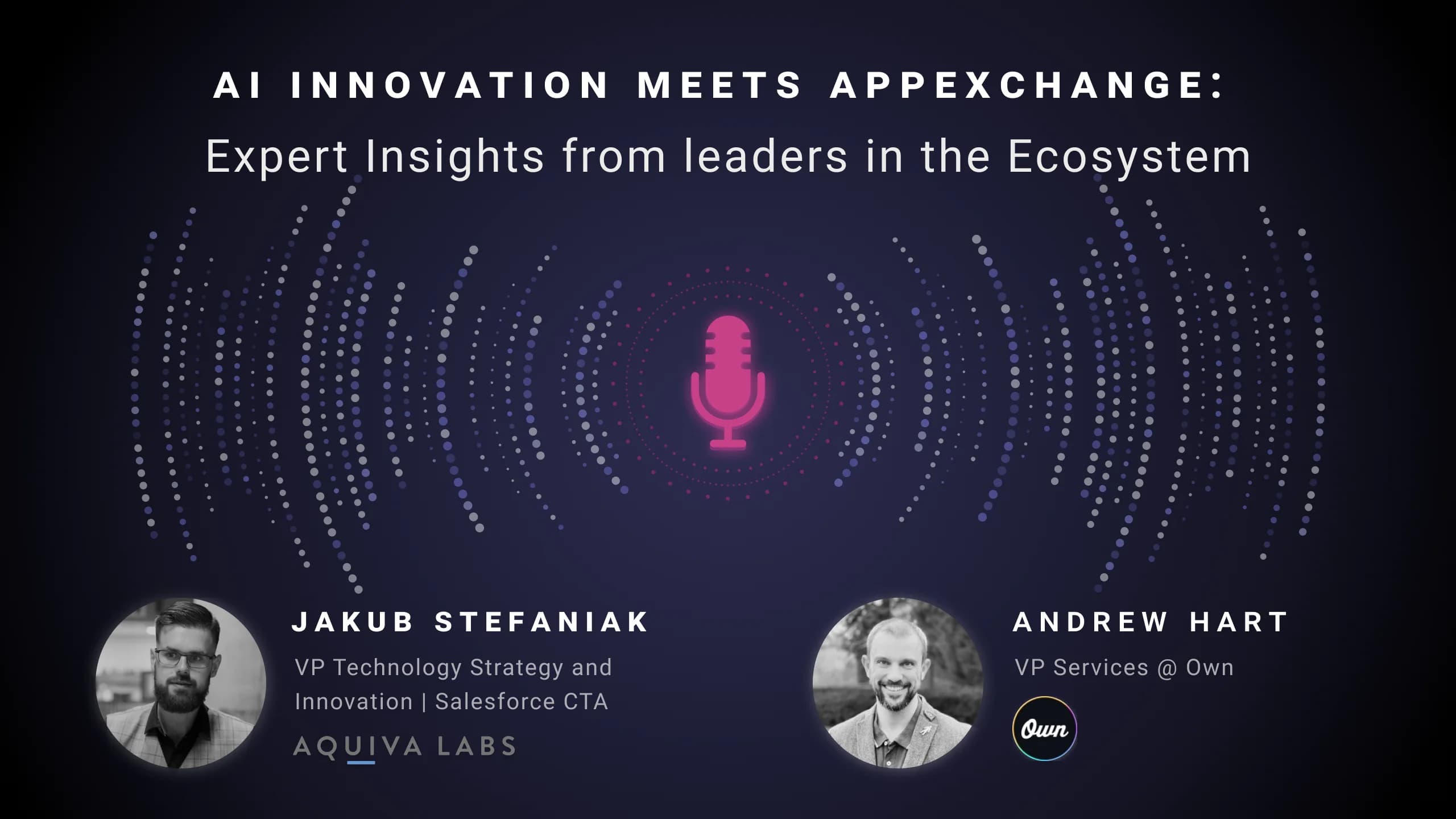 AI INNOVATION MEETS APPEXCHANGE:
Expert Insights from leaders in the Ecosystem

JAKUB STEFANIAK
VP Technology Strategy and Innovation | Salesforce CTA
AQUIVA LABS

ANDREW HART
VP Services @ Own
Own